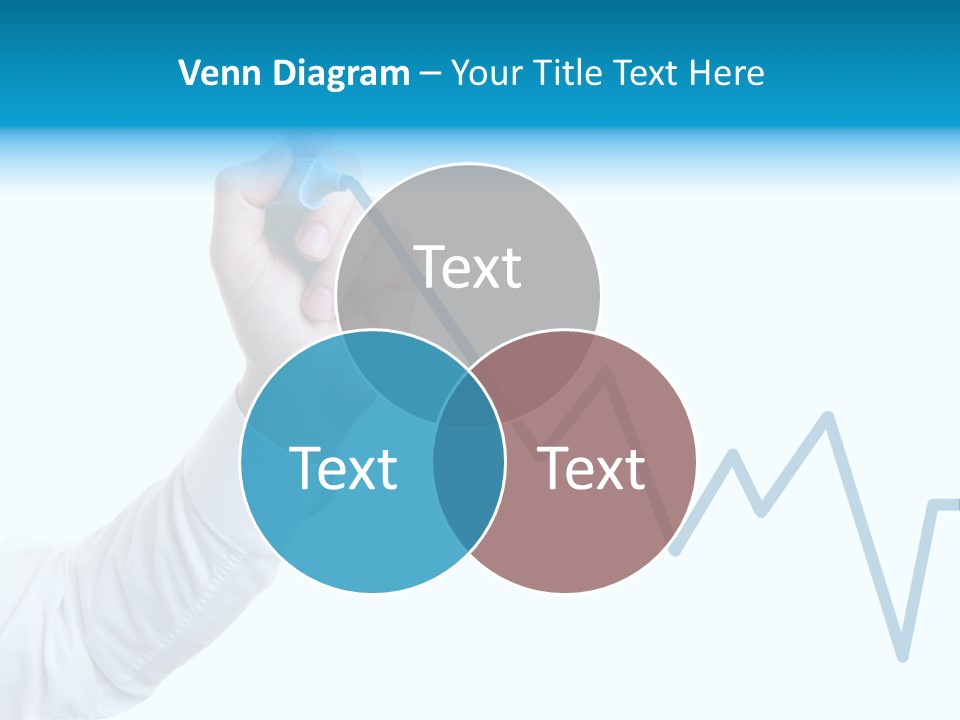 Venn Diagram – Your Title Text Here

Text

Text

Text